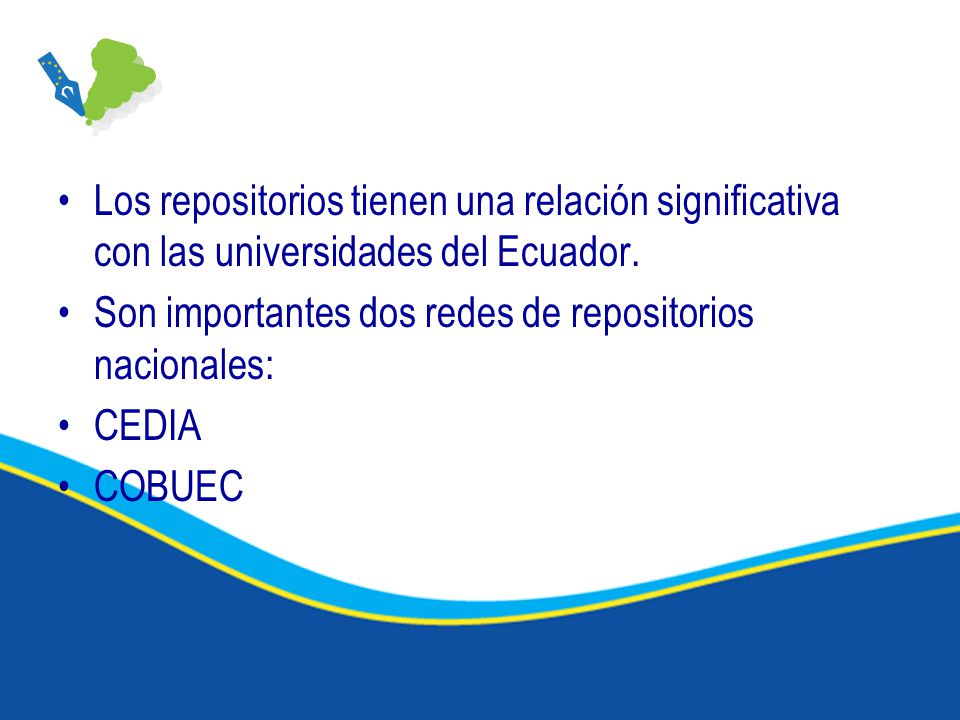 • Los repositorios tienen una relación significativa con las universidades del Ecuador.

• Son importantes dos redes de repositorios nacionales:

• CEDIA

• COBUEC